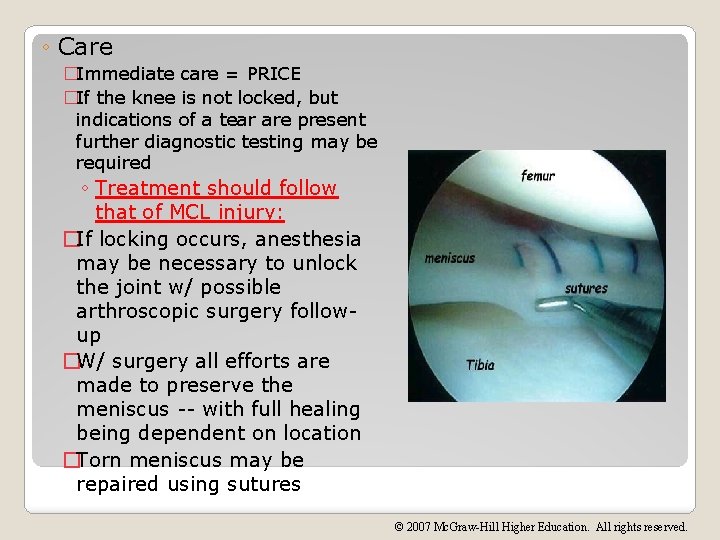 ◦ Care

□Immediate care = PRICE

□If the knee is not locked, but indications of a tear are present further diagnostic testing may be required

◦ Treatment should follow that of MCL injury:

□If locking occurs, anesthesia may be necessary to unlock the joint w/ possible arthroscopic surgery follow-up

□W/ surgery all efforts are made to preserve the meniscus -- with full healing being dependent on location

□Torn meniscus may be repaired using sutures

femur

meniscus

sutures

Tibia

© 2007 McGraw-Hill Higher Education. All rights reserved.